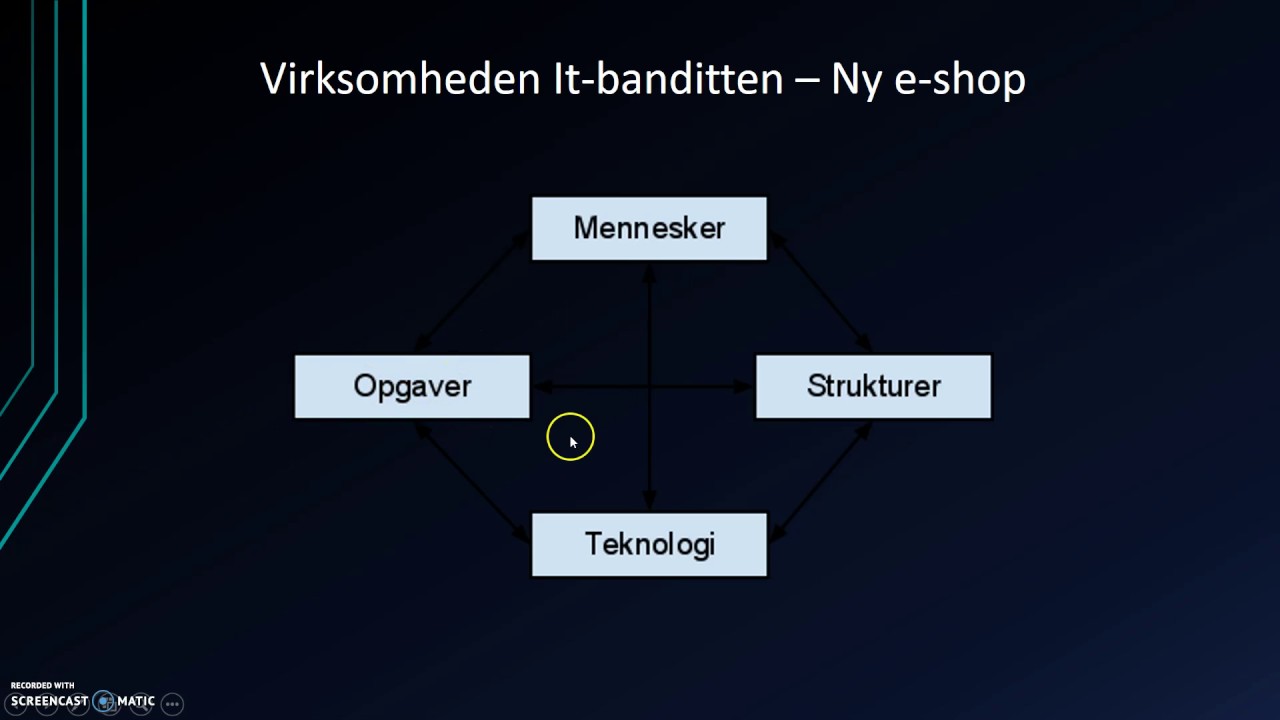 Virksomheden It-banditten – Ny e-shop

Mennesker

Opgaver

Strukturer

Teknologi

RECORDED WITH
SCREENCAST MATIC